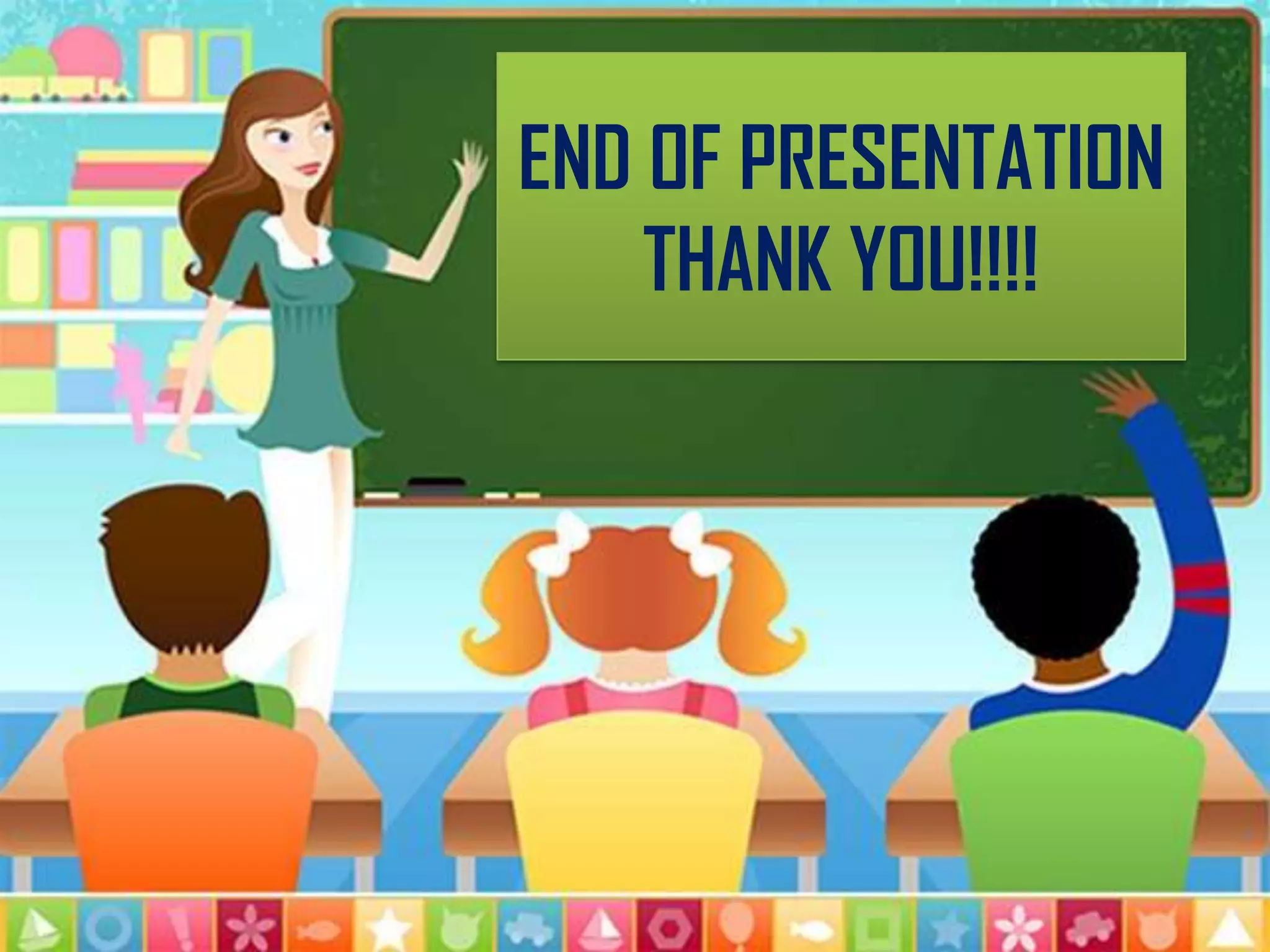 END OF PRESENTATION
THANK YOU!!!!